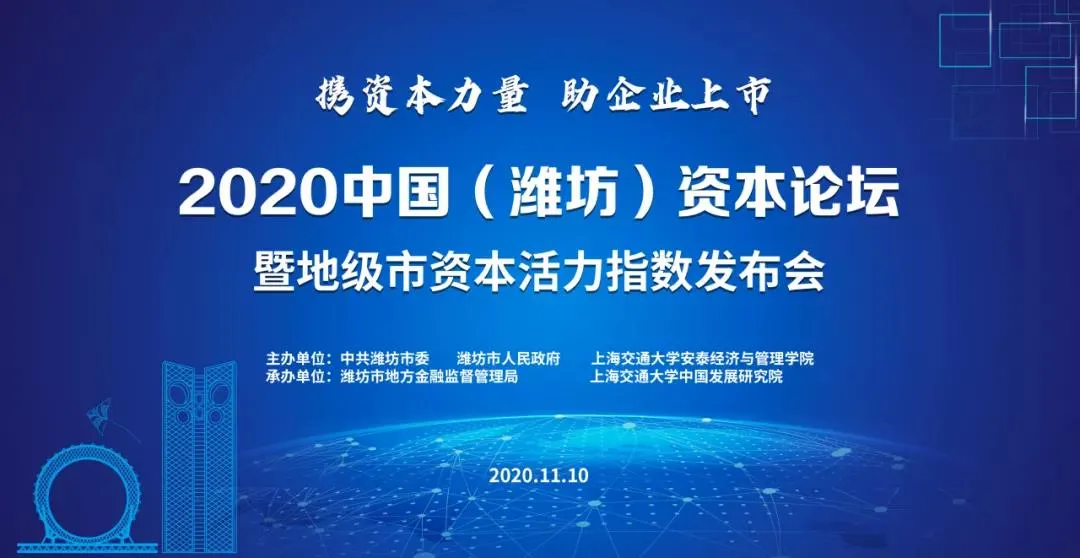 携资本力量 助企业上市

2020中国（潍坊）资本论坛

暨地级市资本活力指数发布会

主办单位：中共潍坊市委　潍坊市人民政府　上海交通大学安泰经济与管理学院
承办单位：潍坊市地方金融监督管理局　上海交通大学中国发展研究院

2020.11.10